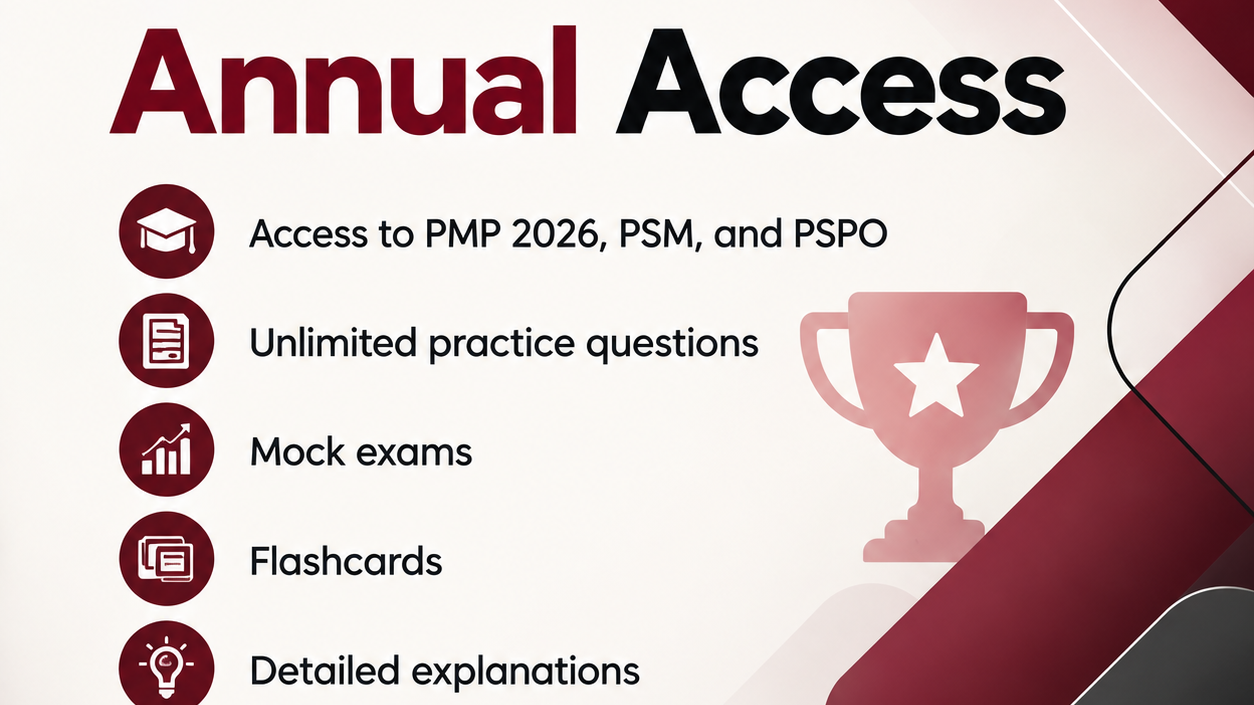 Annual Access

Access to PMP 2026, PSM, and PSPO

Unlimited practice questions

Mock exams

Flashcards

Detailed explanations